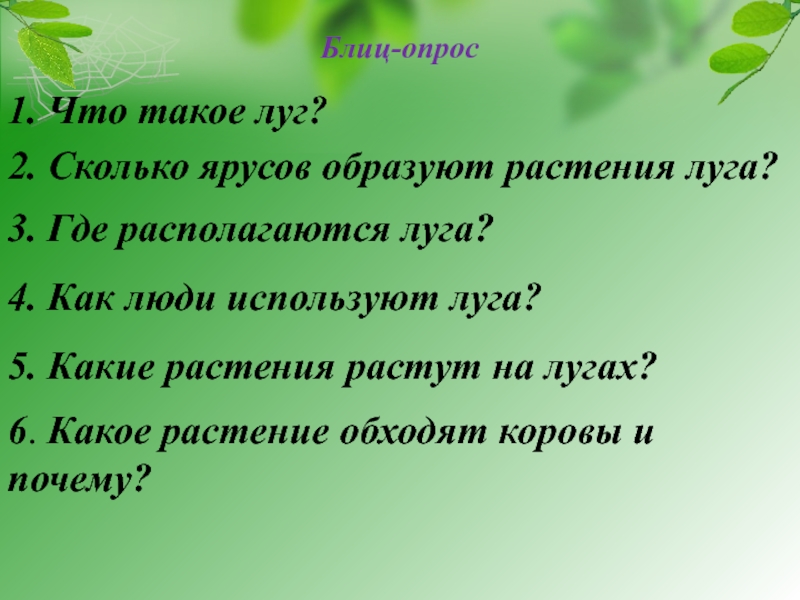 Блиц-опрос

1. Что такое луг?

2. Сколько ярусов образуют растения луга?

3. Где располагаются луга?

4. Как люди используют луга?

5. Какие растения растут на лугах?

6. Какое растение обходят коровы и почему?